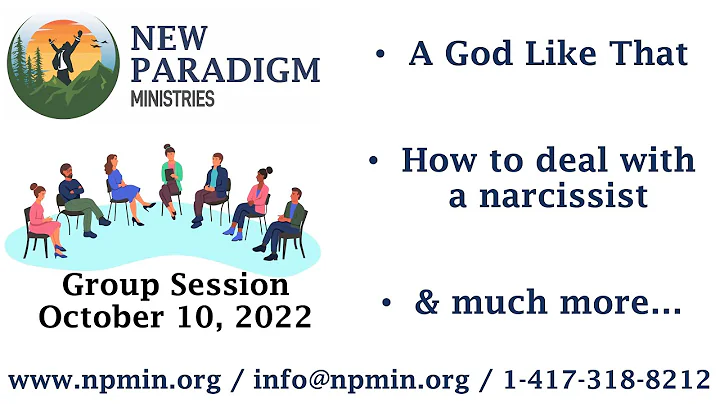 NEW PARADIGM MINISTRIES

Group Session
October 10, 2022

• A God Like That

• How to deal with a narcissist

• & much more...

www.npmin.org / info@npmin.org / 1-417-318-8212